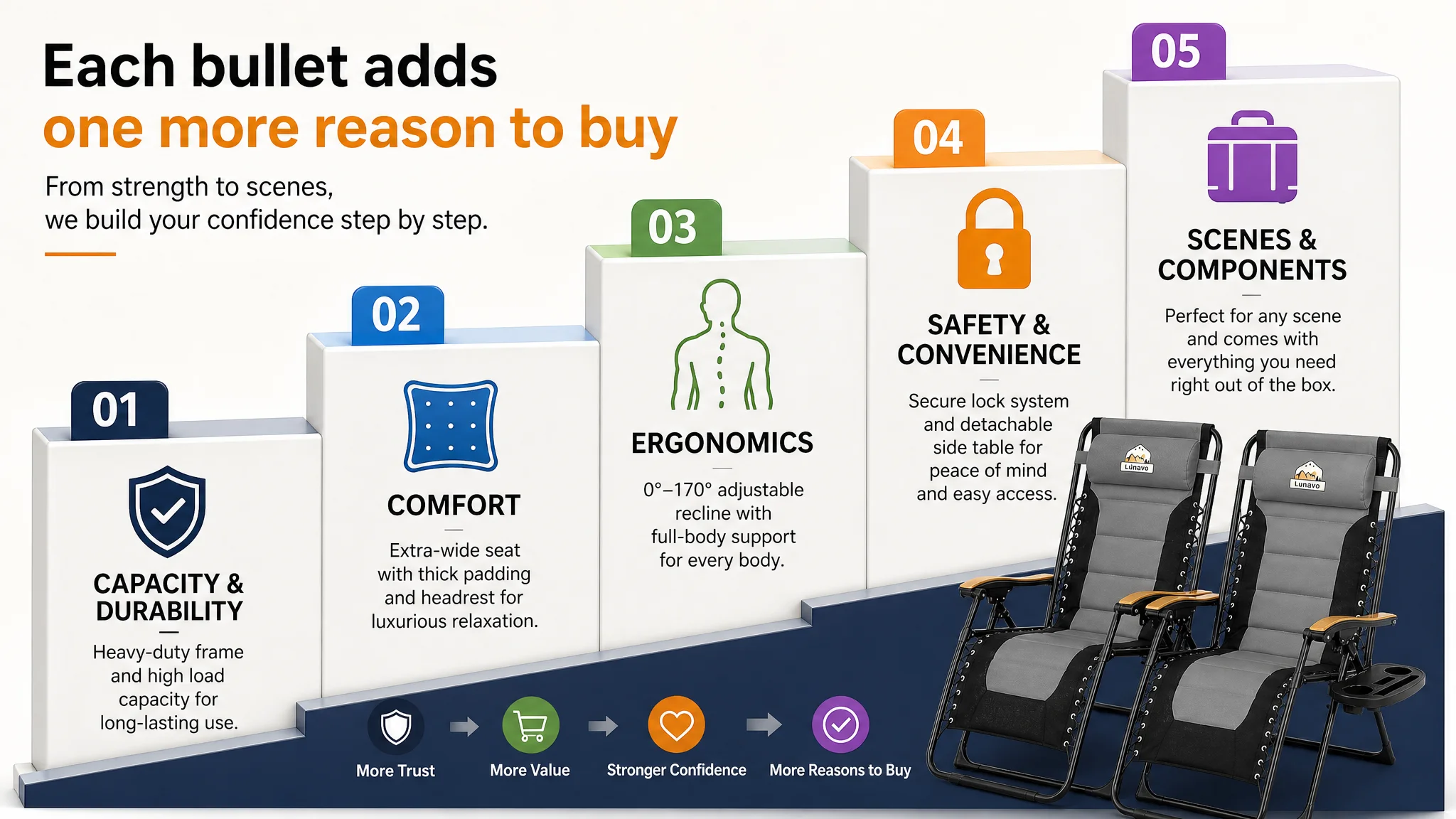 Each bullet adds
one more reason to buy

From strength to scenes,
we build your confidence step by step.

01
CAPACITY & DURABILITY
Heavy-duty frame and high load capacity for long-lasting use.

02
COMFORT
Extra-wide seat with thick padding and headrest for luxurious relaxation.

03
ERGONOMICS
0°–170° adjustable recline with full-body support for every body.

04
SAFETY & CONVENIENCE
Secure lock system and detachable side table for peace of mind and easy access.

05
SCENES & COMPONENTS
Perfect for any scene and comes with everything you need right out of the box.

Lunavo
Lunavo

More Trust
More Value
Stronger Confidence
More Reasons to Buy